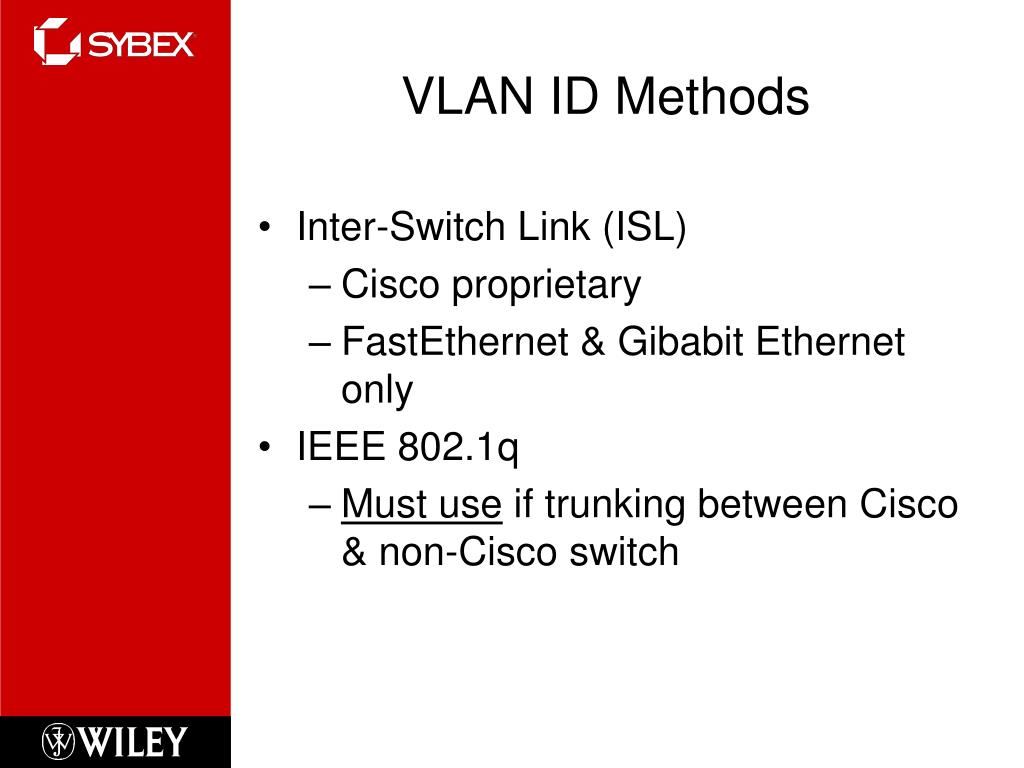 SYBEX

VLAN ID Methods

• Inter-Switch Link (ISL)
– Cisco proprietary
– FastEthernet & Gibabit Ethernet only
• IEEE 802.1q
– Must use if trunking between Cisco & non-Cisco switch

WILEY